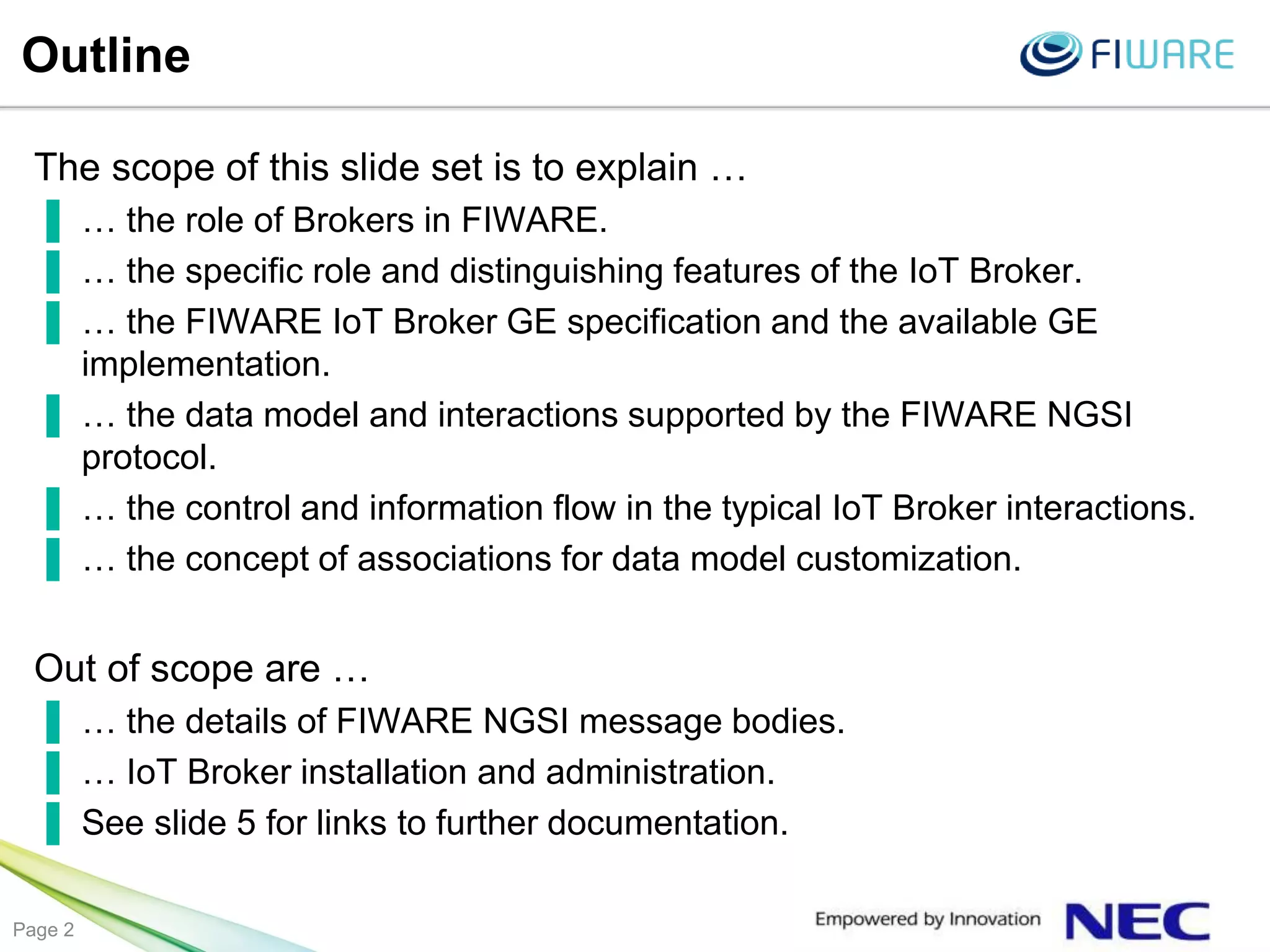 Outline

FIWARE

The scope of this slide set is to explain …

… the role of Brokers in FIWARE.

… the specific role and distinguishing features of the IoT Broker.

… the FIWARE IoT Broker GE specification and the available GE implementation.

… the data model and interactions supported by the FIWARE NGSI protocol.

… the control and information flow in the typical IoT Broker interactions.

… the concept of associations for data model customization.

Out of scope are …

… the details of FIWARE NGSI message bodies.

… IoT Broker installation and administration.

See slide 5 for links to further documentation.

Page 2

Empowered by Innovation NEC